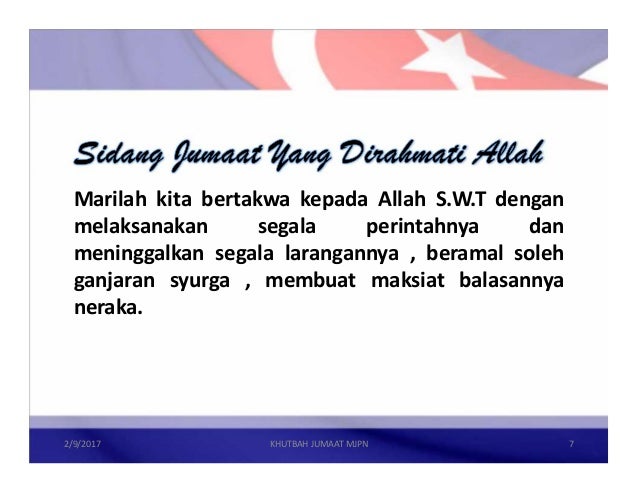 Sidang Jumaat Yang Dirahmati Allah

Marilah kita bertakwa kepada Allah S.W.T dengan melaksanakan segala perintahnya dan meninggalkan segala larangannya , beramal soleh ganjaran syurga , membuat maksiat balasannya neraka.

2/9/2017

KHUTBAH JUMAAT MJPN

7